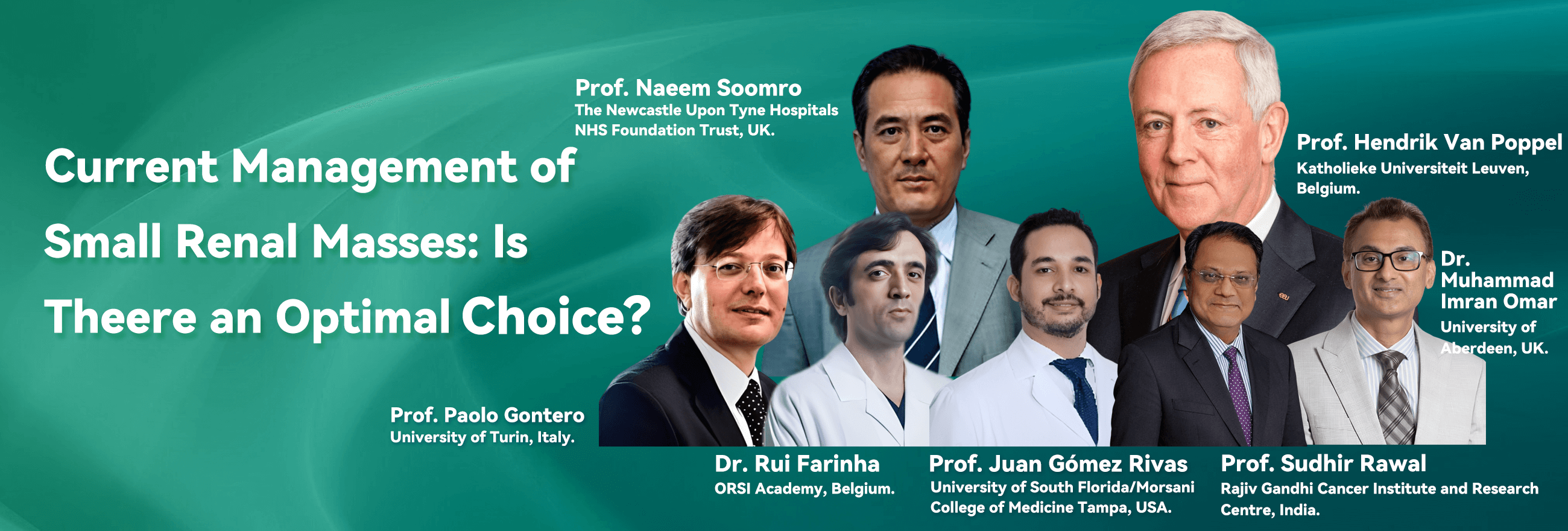 Current Management of Small Renal Masses: Is Theere an Optimal Choice?

Prof. Naeem Soomro
The Newcastle Upon Tyne Hospitals NHS Foundation Trust, UK.

Prof. Hendrik Van Poppel
Katholieke Universiteit Leuven, Belgium.

Dr. Muhammad Imran Omar
University of Aberdeen, UK.

Prof. Paolo Gontero
University of Turin, Italy.

Dr. Rui Farinha
ORSI Academy, Belgium.

Prof. Juan Gómez Rivas
University of South Florida/Morsani College of Medicine Tampa, USA.

Prof. Sudhir Rawal
Rajiv Gandhi Cancer Institute and Research Centre, India.